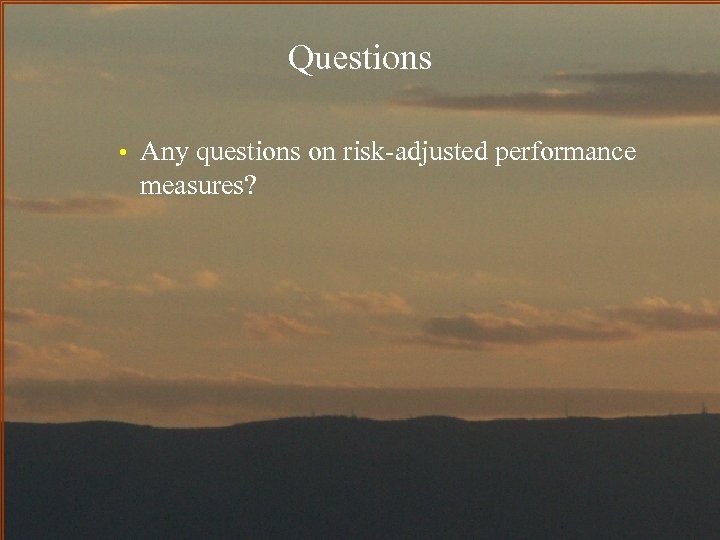 Questions

• Any questions on risk-adjusted performance measures?